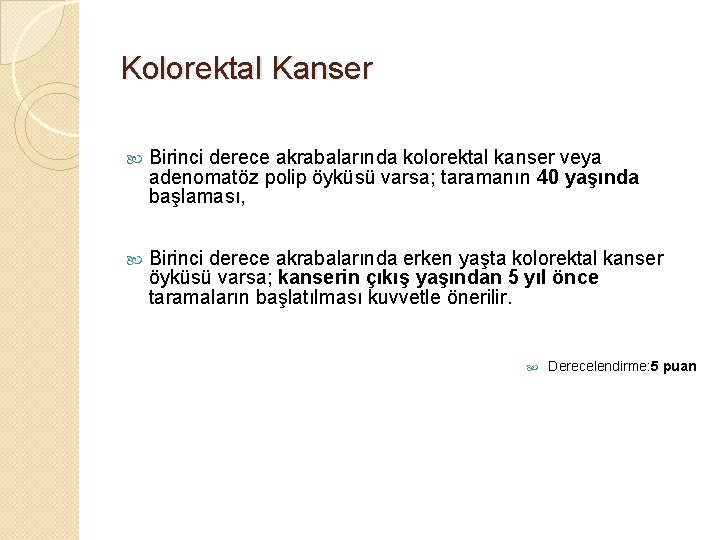 Kolorektal Kanser

Birinci derece akrabalarında kolorektal kanser veya adenomatöz polip öyküsü varsa; taramanın 40 yaşında başlaması,

Birinci derece akrabalarında erken yaşta kolorektal kanser öyküsü varsa; kanserin çıkış yaşından 5 yıl önce taramaların başlatılması kuvvetle önerilir.

Derecelendirme:5 puan